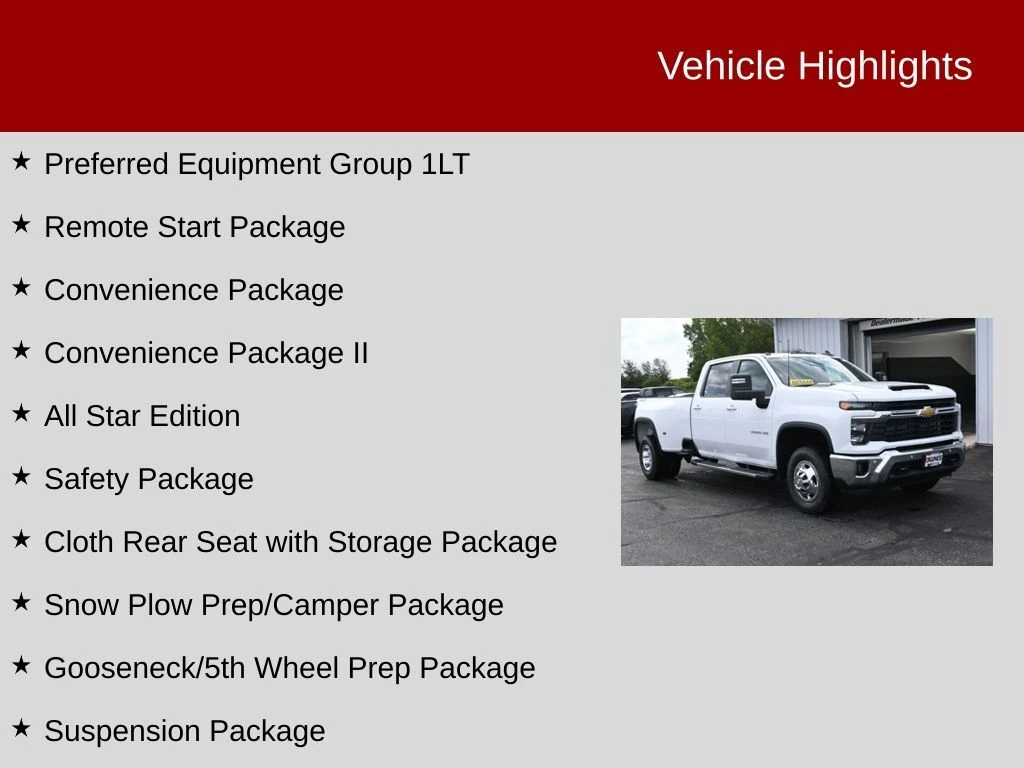 Vehicle Highlights

★ Preferred Equipment Group 1LT

★ Remote Start Package

★ Convenience Package

★ Convenience Package II

★ All Star Edition

★ Safety Package

★ Cloth Rear Seat with Storage Package

★ Snow Plow Prep/Camper Package

★ Gooseneck/5th Wheel Prep Package

★ Suspension Package